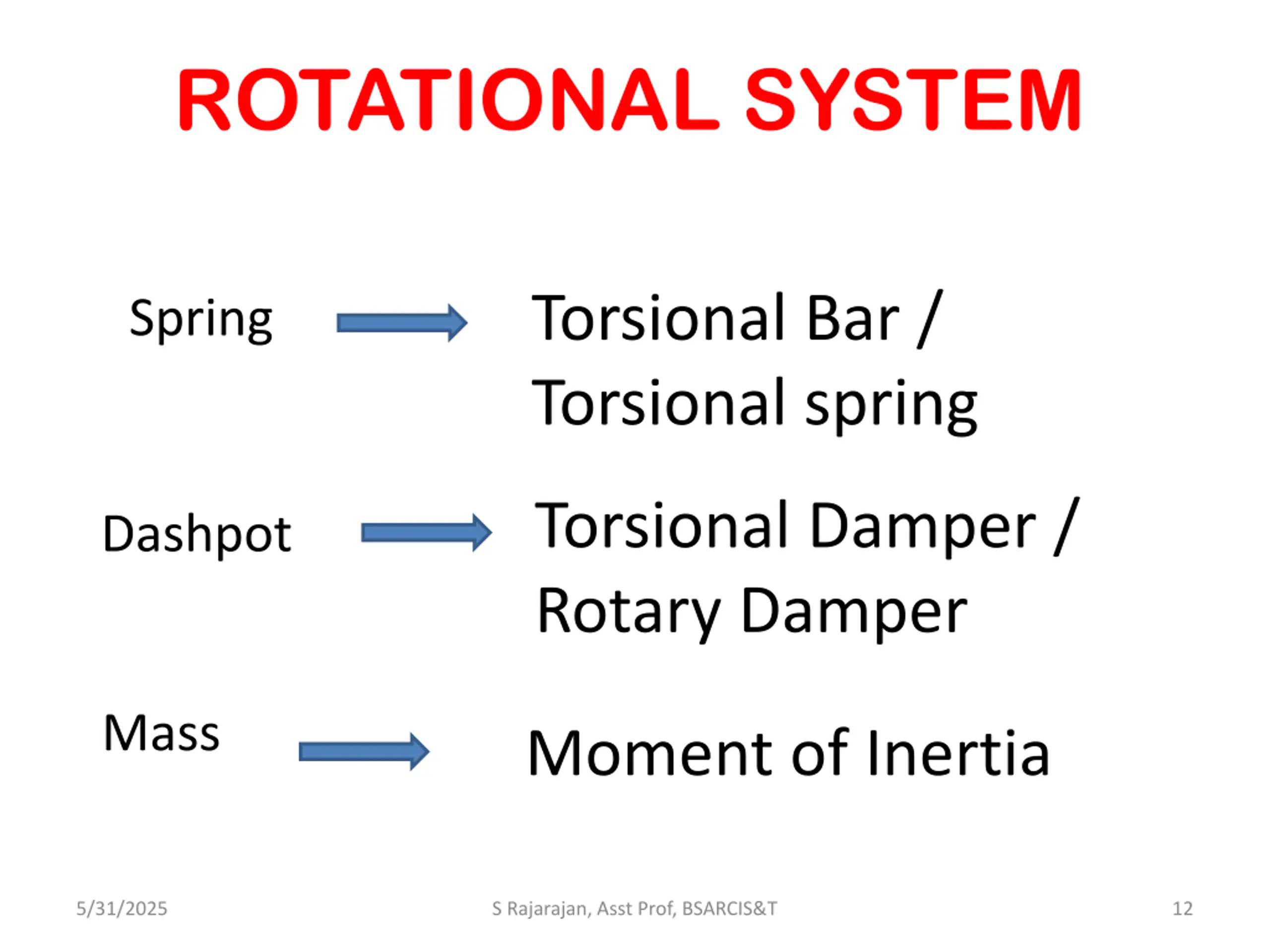 ROTATIONAL SYSTEM

Spring

Torsional Bar /
Torsional spring

Dashpot

Torsional Damper /
Rotary Damper

Mass

Moment of Inertia

5/31/2025

S Rajarajan, Asst Prof, BSARCIS&T

12